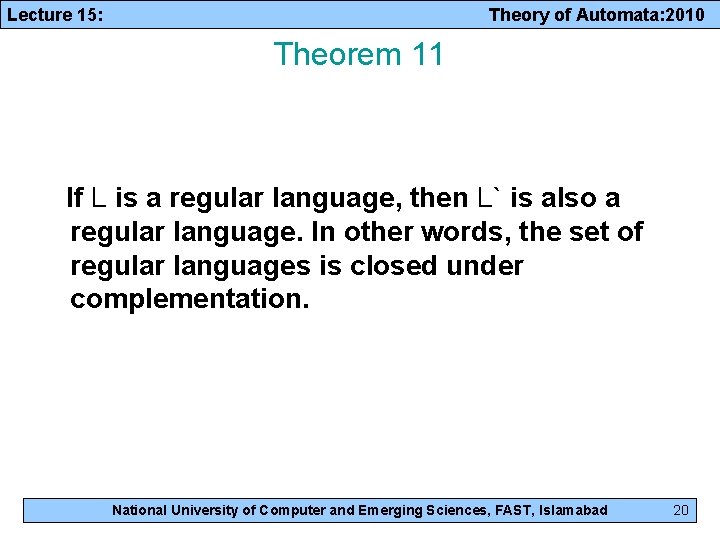 Lecture 15: Theory of Automata:2010

Theorem 11

If L is a regular language, then L` is also a regular language. In other words, the set of regular languages is closed under complementation.

National University of Computer and Emerging Sciences, FAST, Islamabad 20